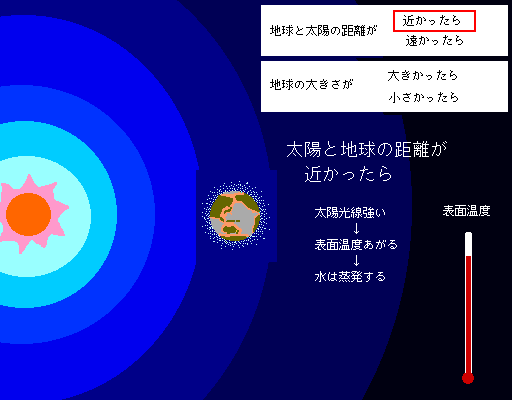 地球と太陽の距離が
近かったら
遠かったら

地球の大きさが
大きかったら
小さかったら

太陽と地球の距離が
近かったら

太陽光線強い
↓
表面温度あがる
↓
水は蒸発する

表面温度